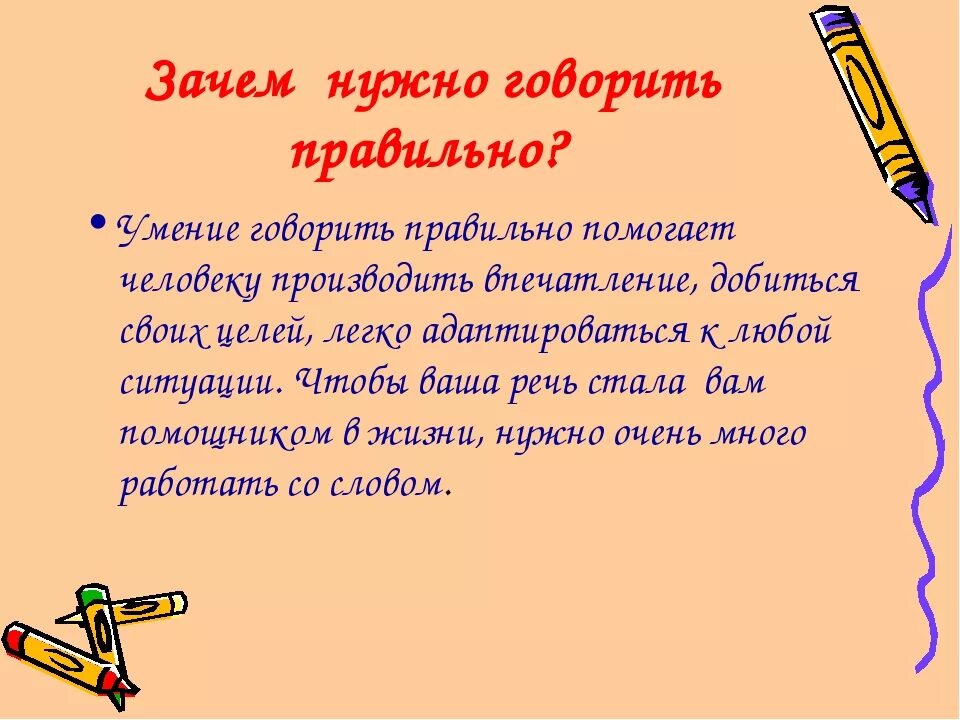 Зачем нужно говорить правильно?

• Умение говорить правильно помогает человеку производить впечатление, добиться своих целей, легко адаптироваться к любой ситуации. Чтобы ваша речь стала вам помощником в жизни, нужно очень много работать со словом.